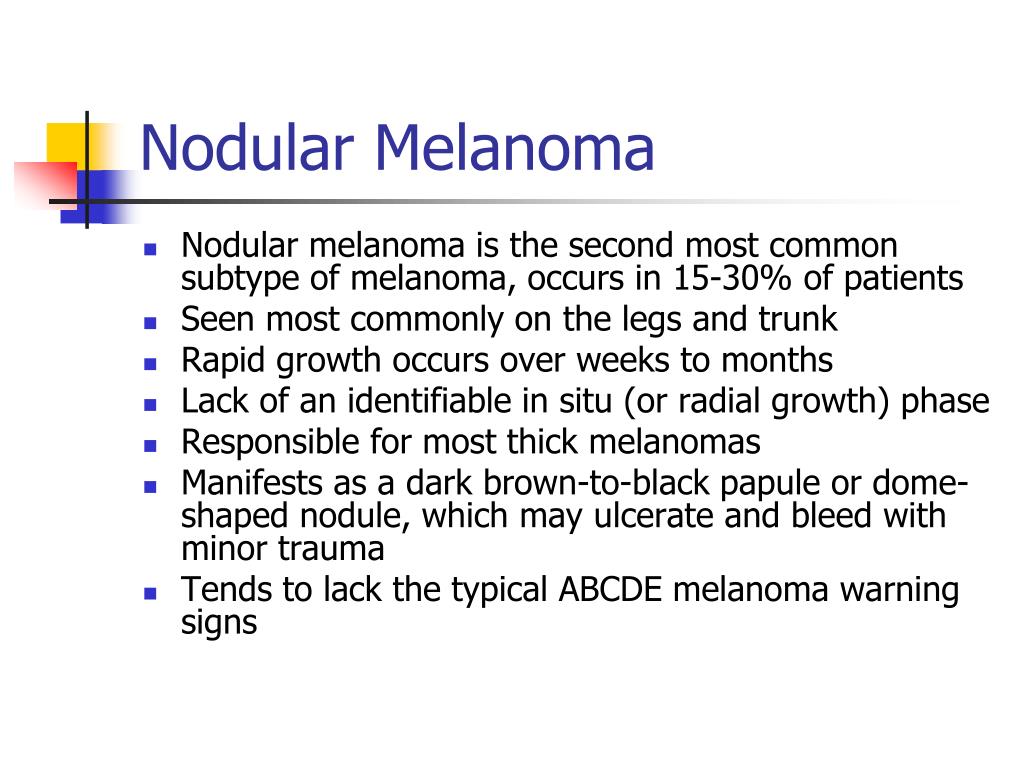 Nodular Melanoma

- Nodular melanoma is the second most common subtype of melanoma, occurs in 15-30% of patients
- Seen most commonly on the legs and trunk
- Rapid growth occurs over weeks to months
- Lack of an identifiable in situ (or radial growth) phase
- Responsible for most thick melanomas
- Manifests as a dark brown-to-black papule or dome-shaped nodule, which may ulcerate and bleed with minor trauma
- Tends to lack the typical ABCDE melanoma warning signs